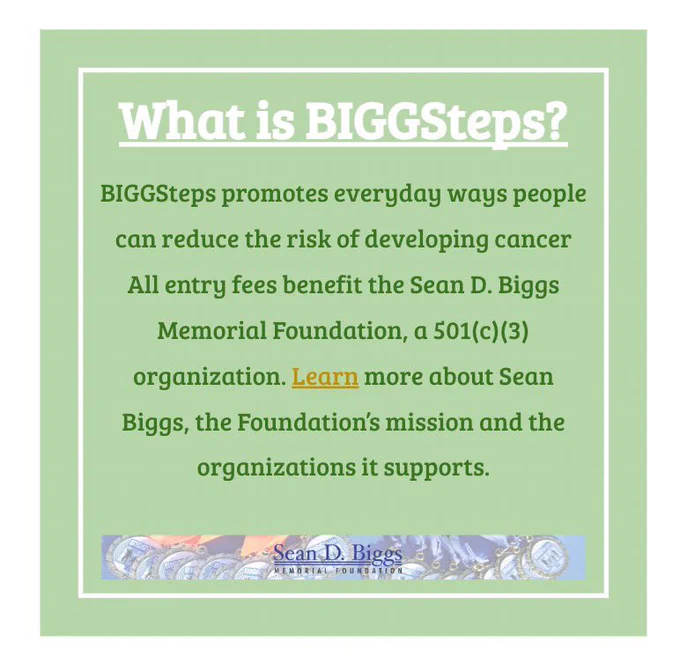 What is BIGGSteps?

BIGGSteps promotes everyday ways people can reduce the risk of developing cancer All entry fees benefit the Sean D. Biggs Memorial Foundation, a 501(c)(3) organization. Learn more about Sean Biggs, the Foundation's mission and the organizations it supports.

Sean D. Biggs
MEMORIAL FOUNDATION